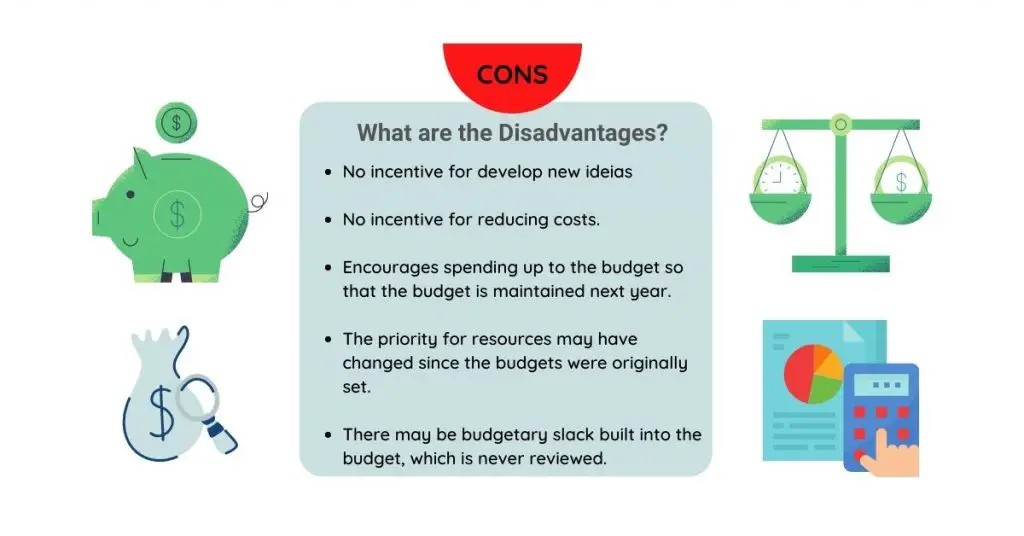 CONS

What are the Disadvantages?

- No incentive for develop new ideias
- No incentive for reducing costs.
- Encourages spending up to the budget so that the budget is maintained next year.
- The priority for resources may have changed since the budgets were originally set.
- There may be budgetary slack built into the budget, which is never reviewed.

$

$

$

$